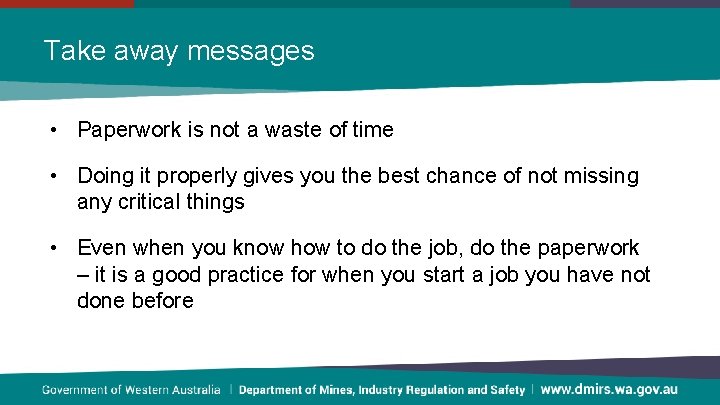 Take away messages

• Paperwork is not a waste of time

• Doing it properly gives you the best chance of not missing any critical things

• Even when you know how to do the job, do the paperwork – it is a good practice for when you start a job you have not done before

Government of Western Australia | Department of Mines, Industry Regulation and Safety | www.dmirs.wa.gov.au